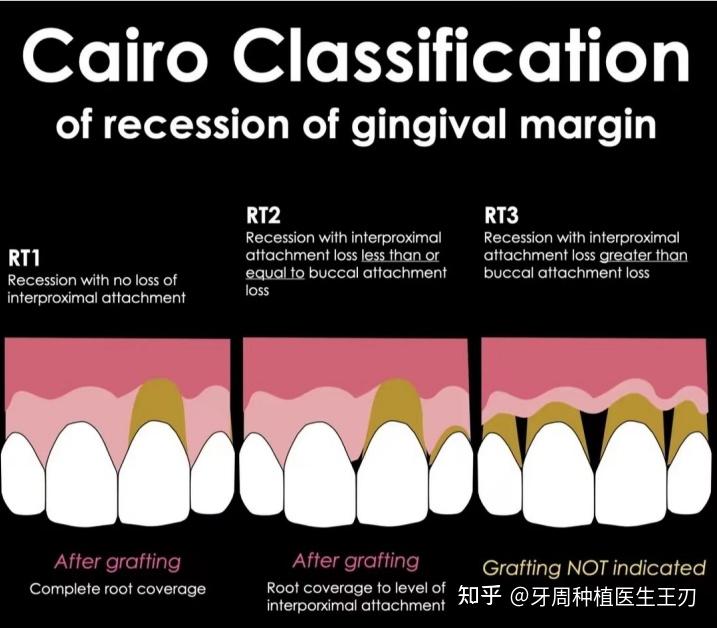 Cairo Classification
of recession of gingival margin

RT1
Recession with no loss of interproximal attachment

RT2
Recession with interproximal attachment loss less than or equal to buccal attachment loss

RT3
Recession with interproximal attachment loss greater than buccal attachment loss

After grafting
Complete root coverage

After grafting
Root coverage to level of interporximal attachment

Grafting NOT indicated

知乎 @牙周种植医生王刃